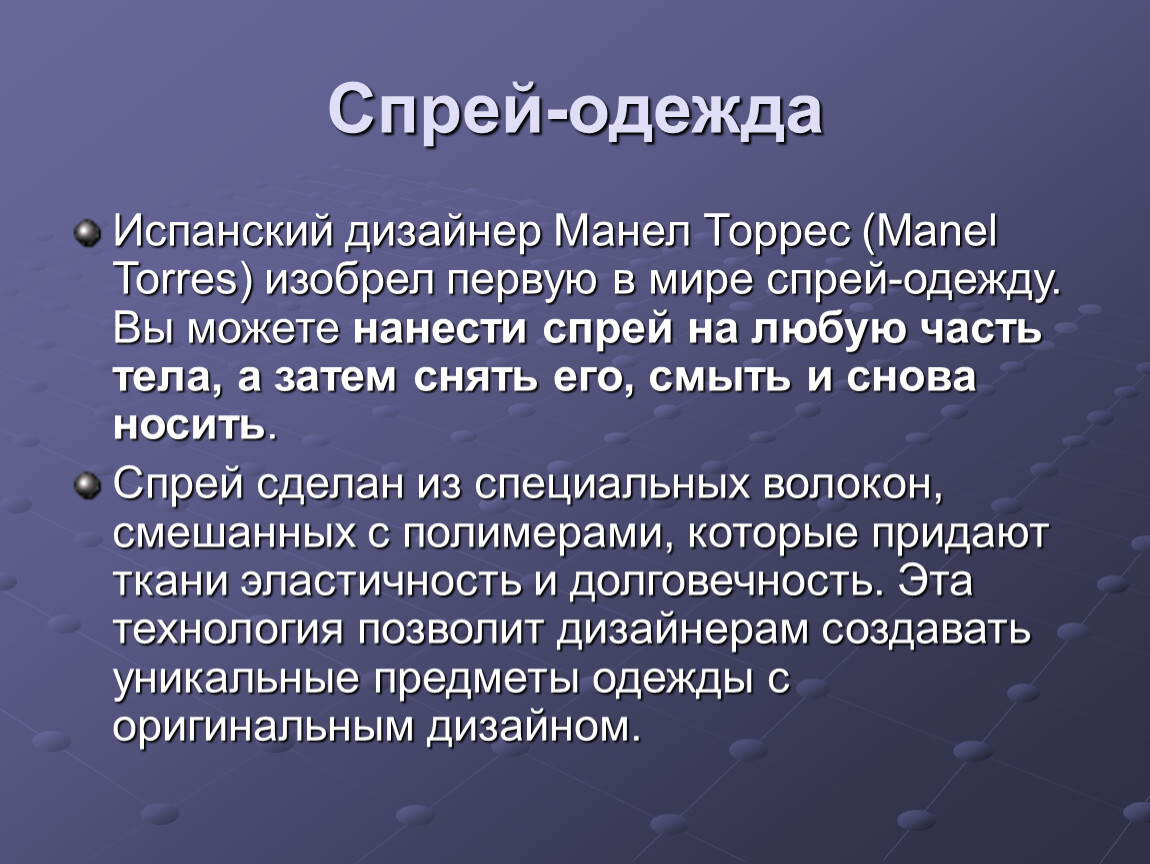 Спрей-одежда

Испанский дизайнер Манел Торрес (Manel Torres) изобрел первую в мире спрей-одежду. Вы можете нанести спрей на любую часть тела, а затем снять его, смыть и снова носить.

Спрей сделан из специальных волокон, смешанных с полимерами, которые придают ткани эластичность и долговечность. Эта технология позволит дизайнерам создавать уникальные предметы одежды с оригинальным дизайном.